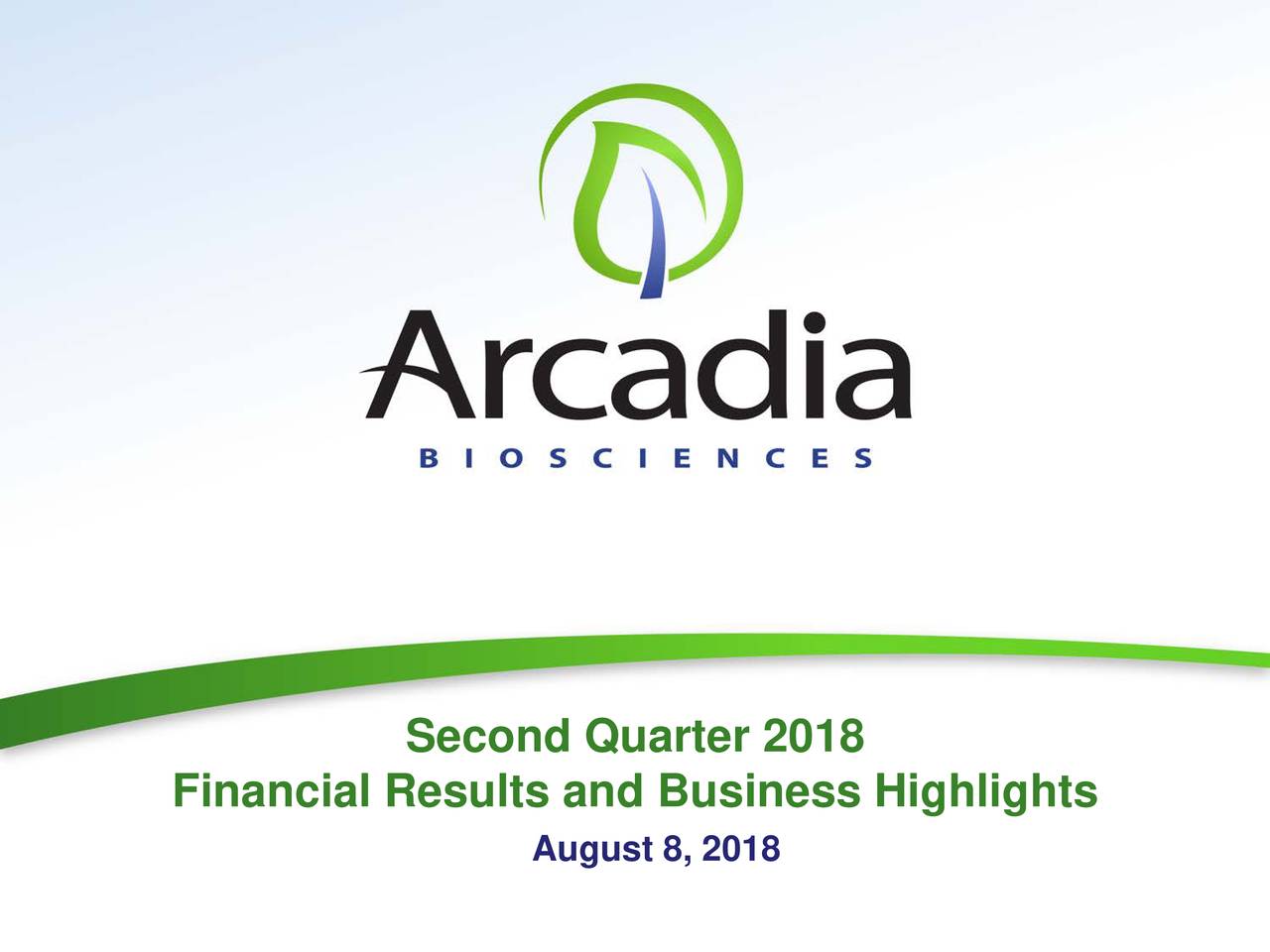 Arcadia
BIOSCIENCES

Second Quarter 2018
Financial Results and Business Highlights
August 8, 2018